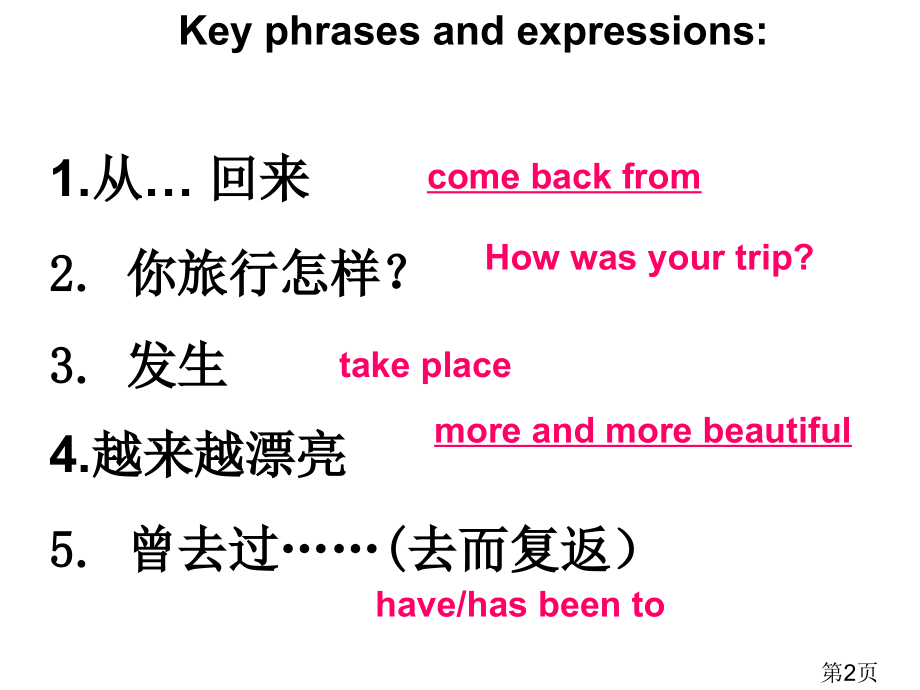 Key phrases and expressions:

1.从… 回来 come back from

2. 你旅行怎样? How was your trip?

3. 发生 take place

4.越来越漂亮 more and more beautiful

5. 曾去过……(去而复返)

have/has been to

第2页